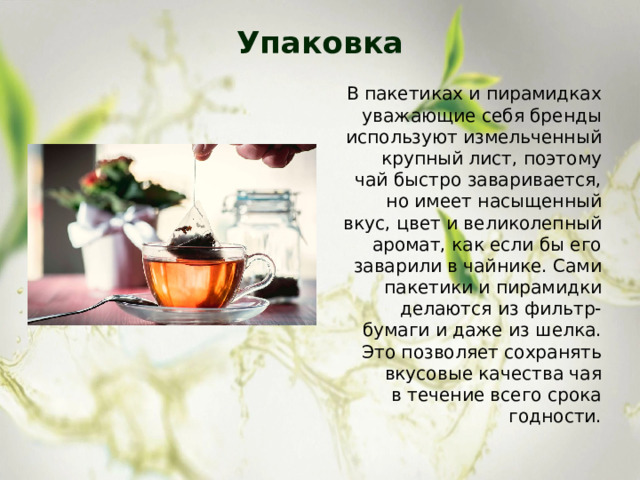 Упаковка

В пакетиках и пирамидках уважающие себя бренды используют измельченный крупный лист, поэтому чай быстро заваривается, но имеет насыщенный вкус, цвет и великолепный аромат, как если бы его заварили в чайнике. Сами пакетики и пирамидки делаются из фильтр-бумаги и даже из шелка. Это позволяет сохранять вкусовые качества чая в течение всего срока годности.